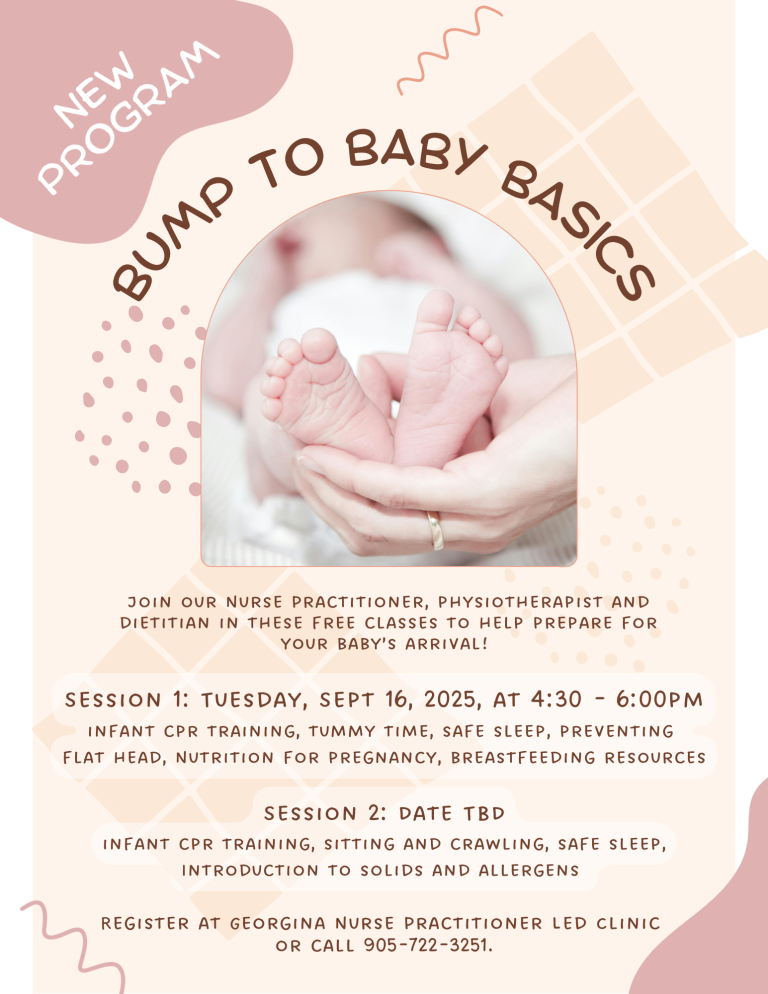 NEW PROGRAM

BUMP TO BABY BASICS

JOIN OUR NURSE PRACTITIONER, PHYSIOTHERAPIST AND DIETITIAN IN THESE FREE CLASSES TO HELP PREPARE FOR YOUR BABY'S ARRIVAL!

SESSION 1: TUESDAY, SEPT 16, 2025, AT 4:30 - 6:00PM
INFANT CPR TRAINING, TUMMY TIME, SAFE SLEEP, PREVENTING FLAT HEAD, NUTRITION FOR PREGNANCY, BREASTFEEDING RESOURCES

SESSION 2: DATE TBD
INFANT CPR TRAINING, SITTING AND CRAWLING, SAFE SLEEP, INTRODUCTION TO SOLIDS AND ALLERGENS

REGISTER AT GEORGINA NURSE PRACTITIONER LED CLINIC OR CALL 905-722-3251.